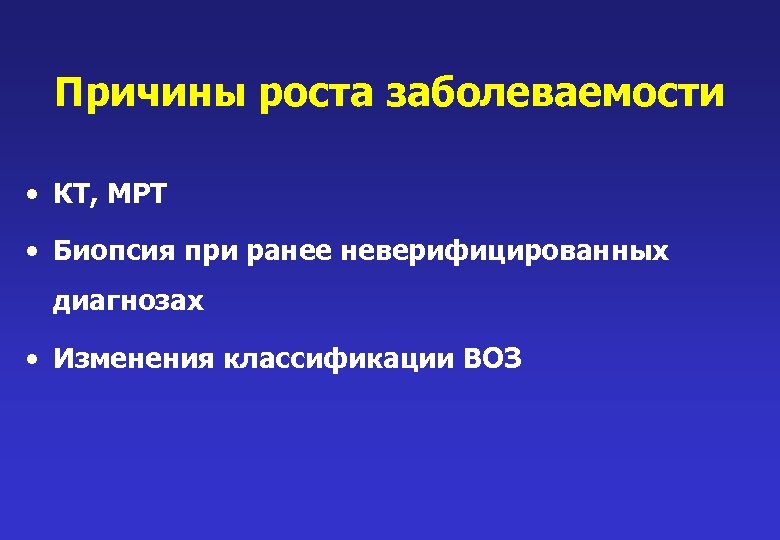 Причины роста заболеваемости

• КТ, МРТ
• Биопсия при ранее неверифицированных диагнозах
• Изменения классификации ВОЗ